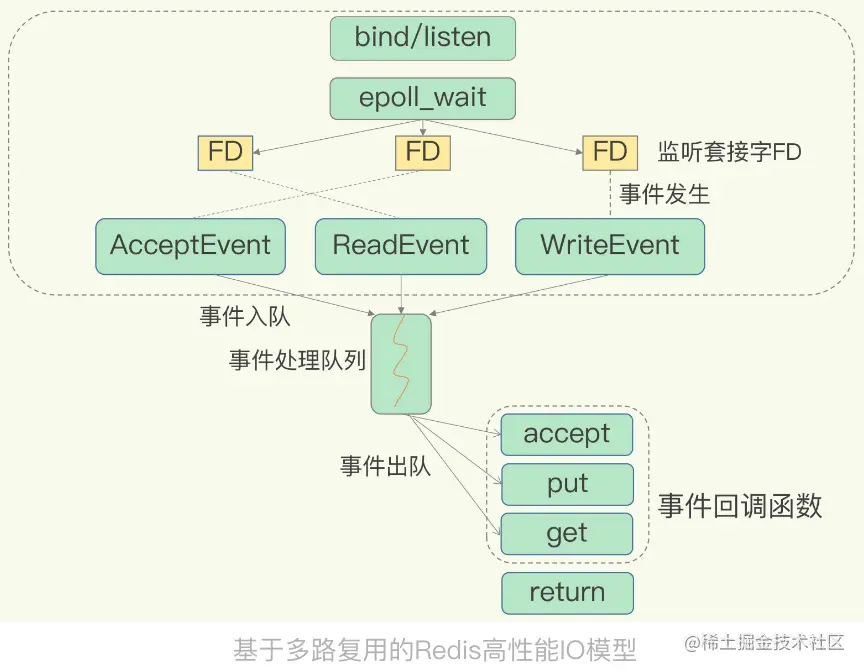 bind/listen

epoll_wait

FD

FD

FD

监听套接字FD

事件发生

AcceptEvent

ReadEvent

WriteEvent

事件入队

事件处理队列

事件出队

accept

put

get

事件回调函数

return

基于多路复用的Redis高性能IO模型

@稀土掘金技术社区